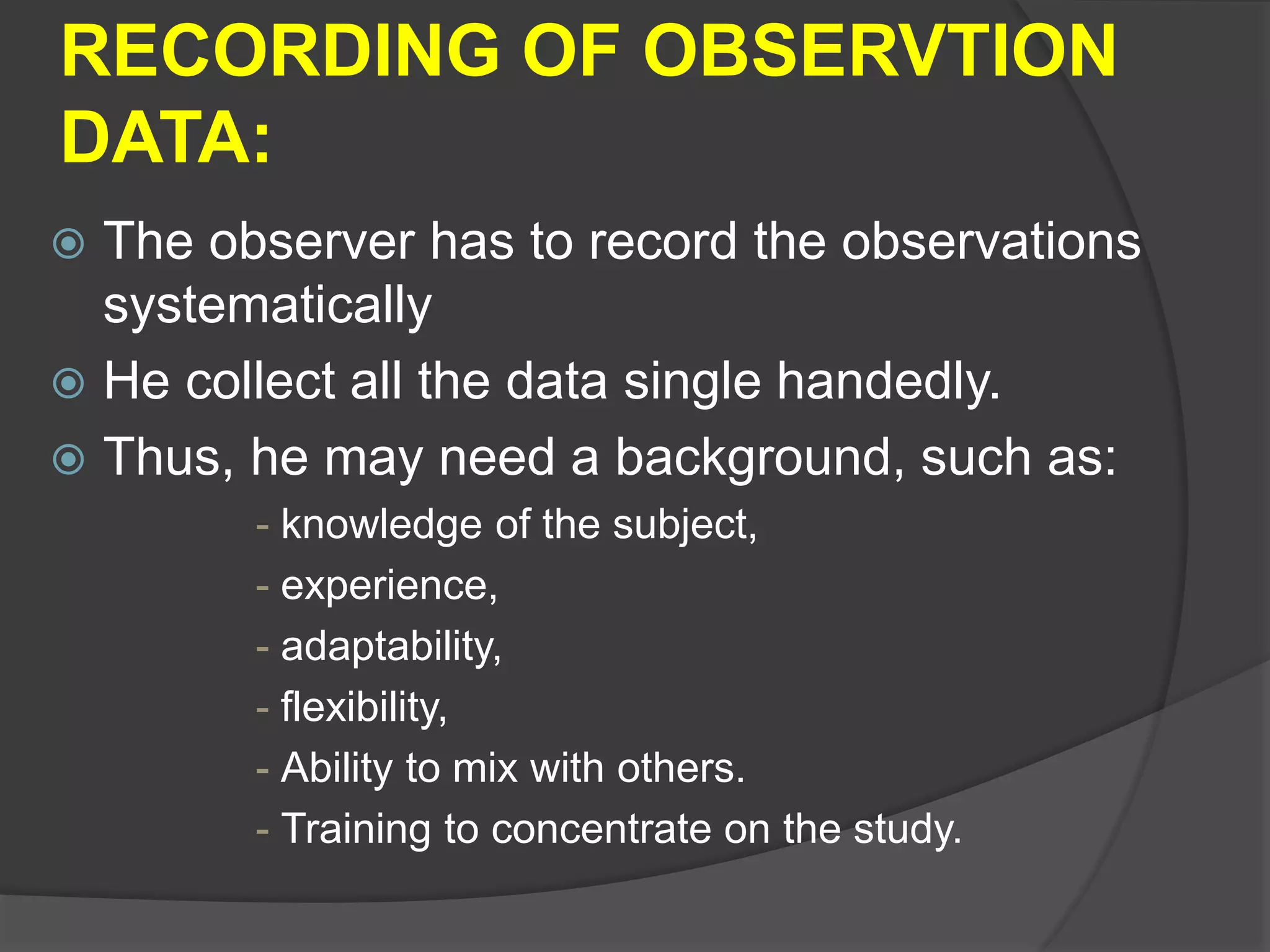 RECORDING OF OBSERVTION DATA:

The observer has to record the observations systematically

He collect all the data single handedly.

Thus, he may need a background, such as:

- knowledge of the subject,

- experience,

- adaptability,

- flexibility,

- Ability to mix with others.

- Training to concentrate on the study.